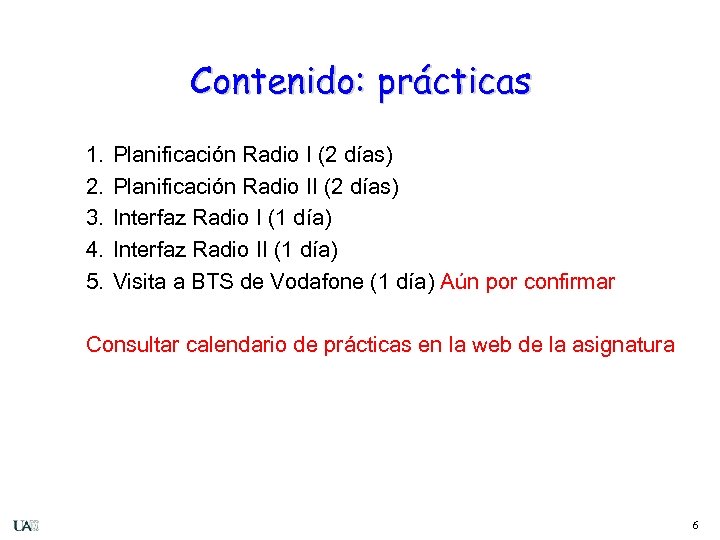 Contenido: prácticas

1. Planificación Radio I (2 días)
2. Planificación Radio II (2 días)
3. Interfaz Radio I (1 día)
4. Interfaz Radio II (1 día)
5. Visita a BTS de Vodafone (1 día) Aún por confirmar

Consultar calendario de prácticas en la web de la asignatura

UA

6